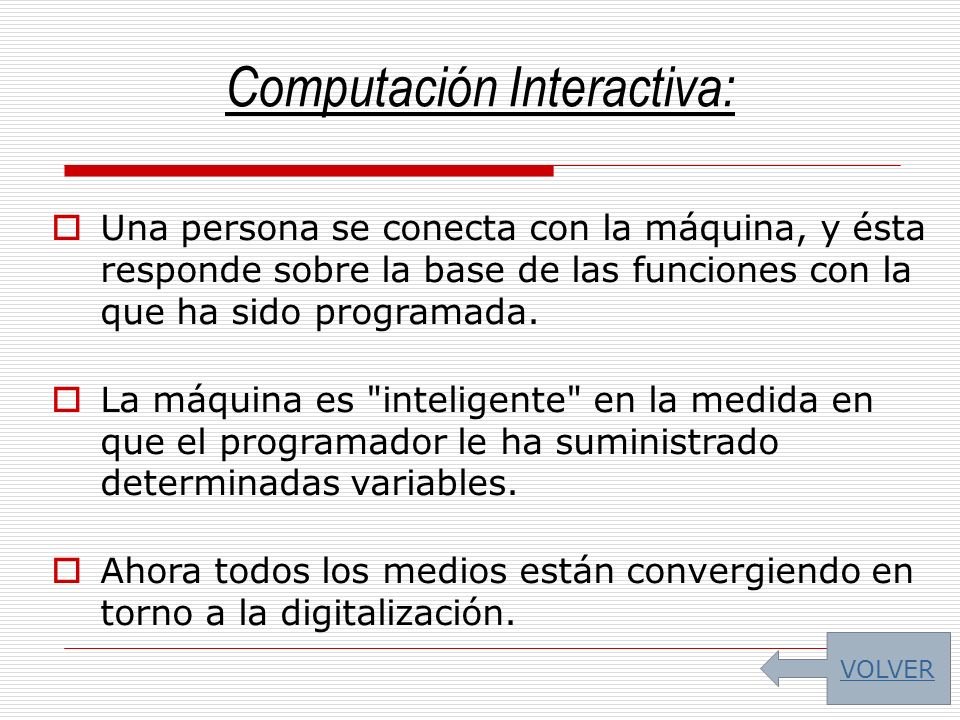 Computación Interactiva:

Una persona se conecta con la máquina, y ésta responde sobre la base de las funciones con la que ha sido programada.

La máquina es "inteligente" en la medida en que el programador le ha suministrado determinadas variables.

Ahora todos los medios están convergiendo en torno a la digitalización.

VOLVER